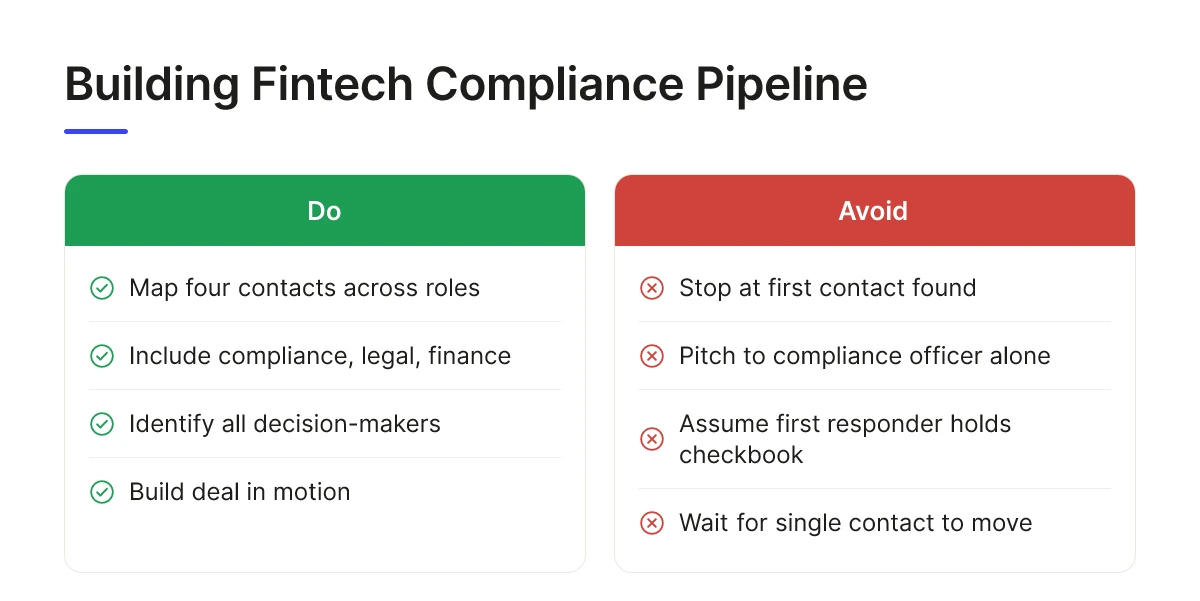 Building Fintech Compliance Pipeline

Do

Map four contacts across roles

Include compliance, legal, finance

Identify all decision-makers

Build deal in motion

Avoid

Stop at first contact found

Pitch to compliance officer alone

Assume first responder holds checkbook

Wait for single contact to move